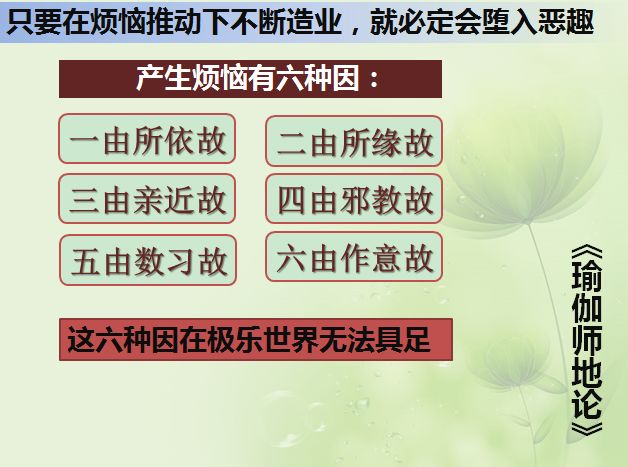 只要在烦恼推动下不断造业，就必定会堕入恶趣

产生烦恼有六种因：

一由所依故

二由所缘故

三由亲近故

四由邪教故

五由数习故

六由作意故

这六种因在极乐世界无法具足

《瑜伽师地论》